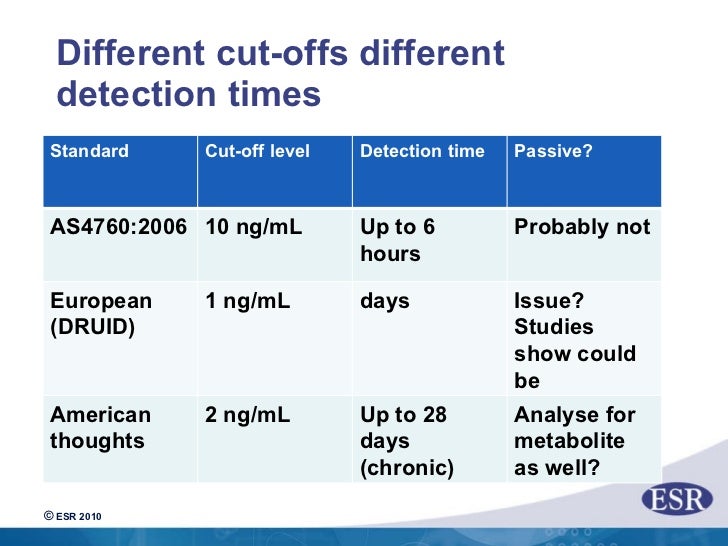 Different cut-offs different detection times

| Standard | Cut-off level | Detection time | Passive? |
|---|---|---|---|
| AS4760:2006 | 10 ng/mL | Up to 6 hours | Probably not |
| European (DRUID) | 1 ng/mL | days | Issue? Studies show could be |
| American thoughts | 2 ng/mL | Up to 28 days (chronic) | Analyse for metabolite as well? |

© ESR 2010

ESR